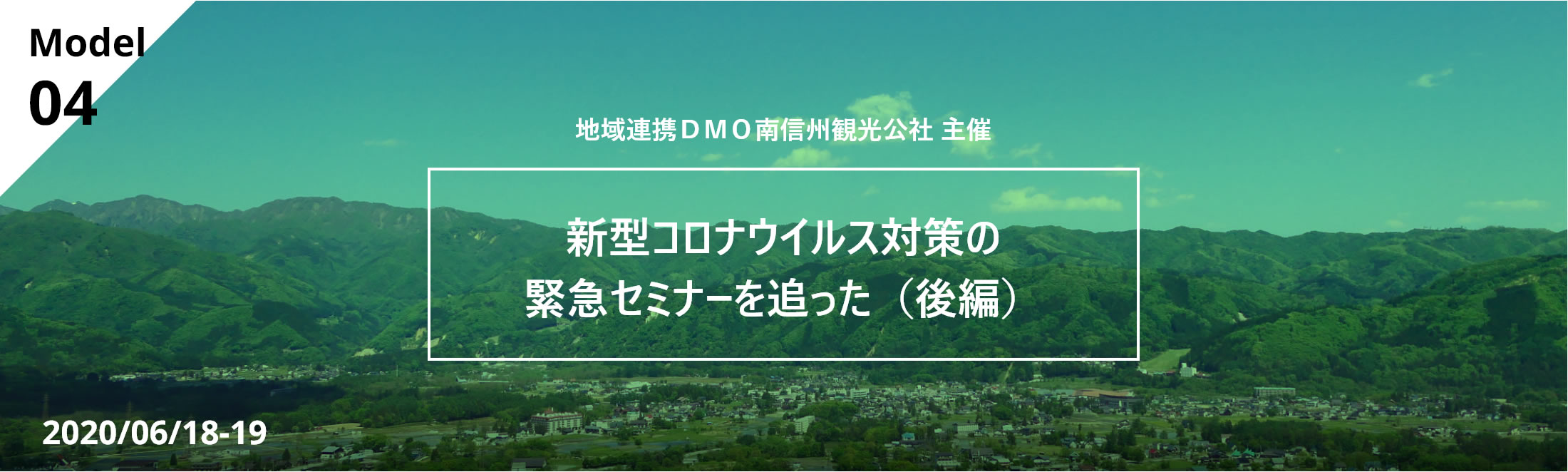 Model
04

地域連携ＤＭＯ南信州観光公社 主催

新型コロナウイルス対策の
緊急セミナーを追った（後編）

2020/06/18-19